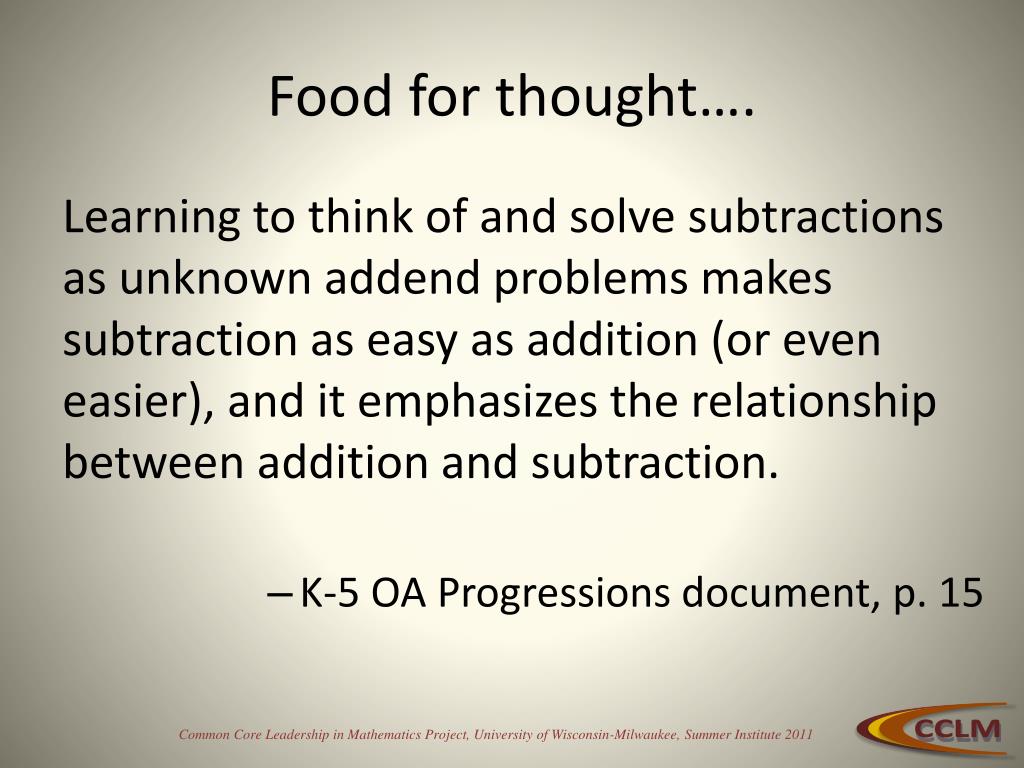 Food for thought….

Learning to think of and solve subtractions as unknown addend problems makes subtraction as easy as addition (or even easier), and it emphasizes the relationship between addition and subtraction.

– K-5 OA Progressions document, p. 15

Common Core Leadership in Mathematics Project, University of Wisconsin-Milwaukee, Summer Institute 2011

CCLM